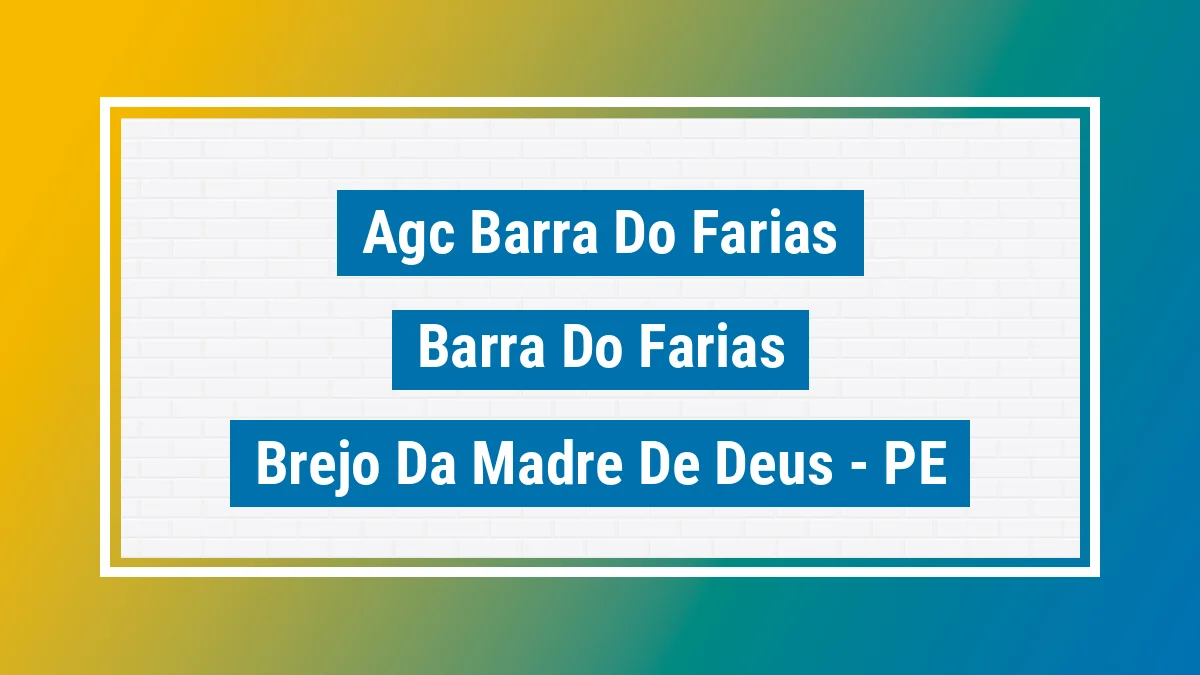 Agc Barra Do Farias

Barra Do Farias

Brejo Da Madre De Deus - PE